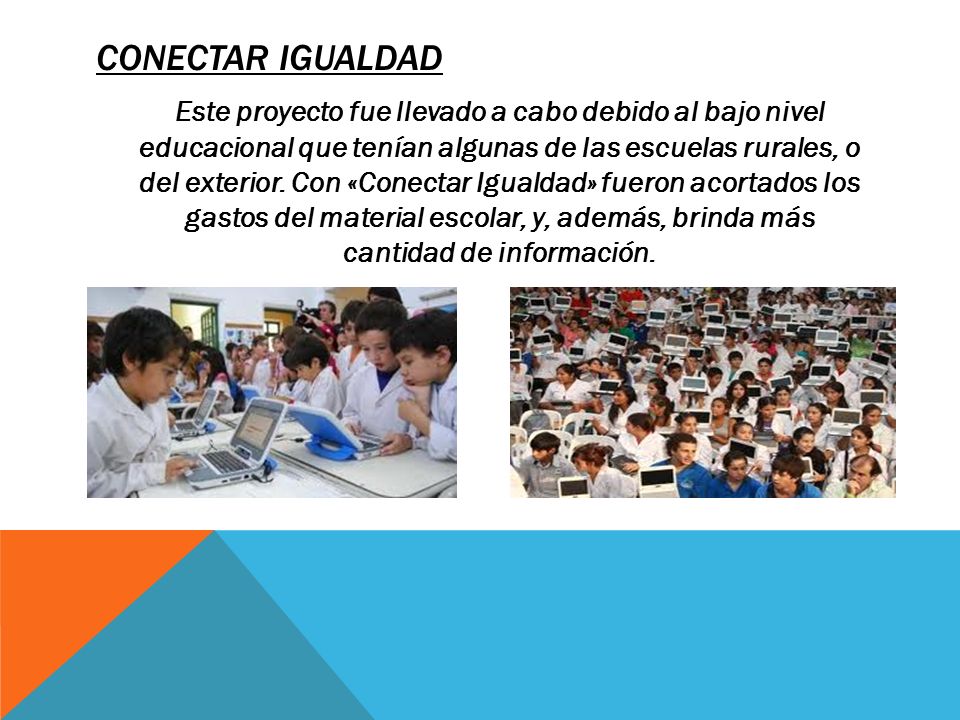 CONECTAR IGUALDAD

Este proyecto fue llevado a cabo debido al bajo nivel educacional que tenían algunas de las escuelas rurales, o del exterior. Con «Conectar Igualdad» fueron acortados los gastos del material escolar, y, además, brinda más cantidad de información.